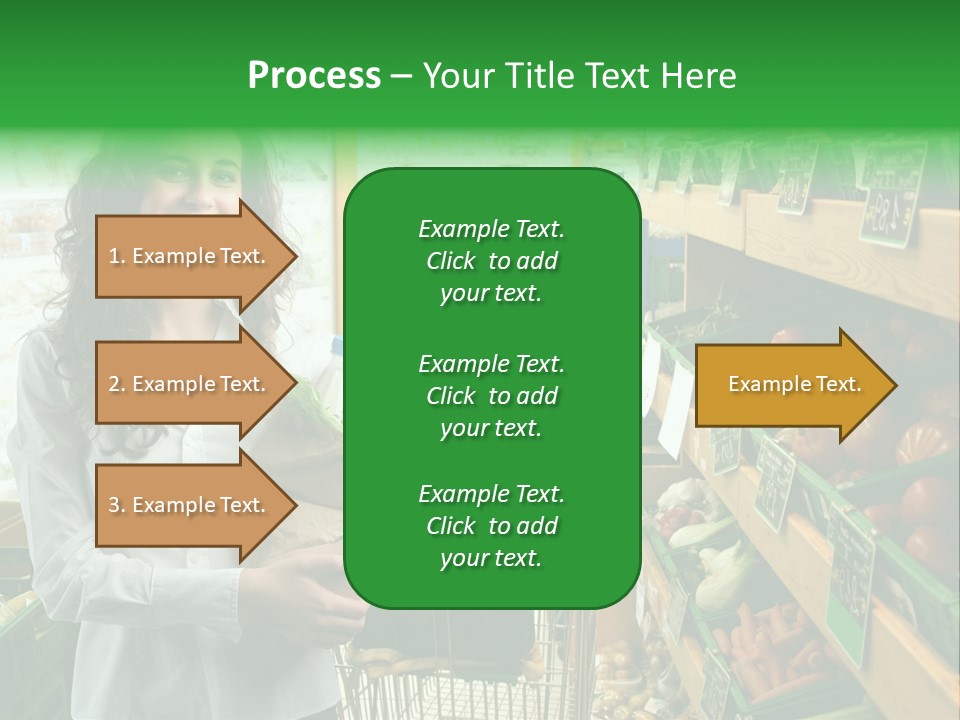 Process – Your Title Text Here

1. Example Text.

2. Example Text.

3. Example Text.

Example Text. Click to add your text.

Example Text. Click to add your text.

Example Text. Click to add your text.

Example Text.